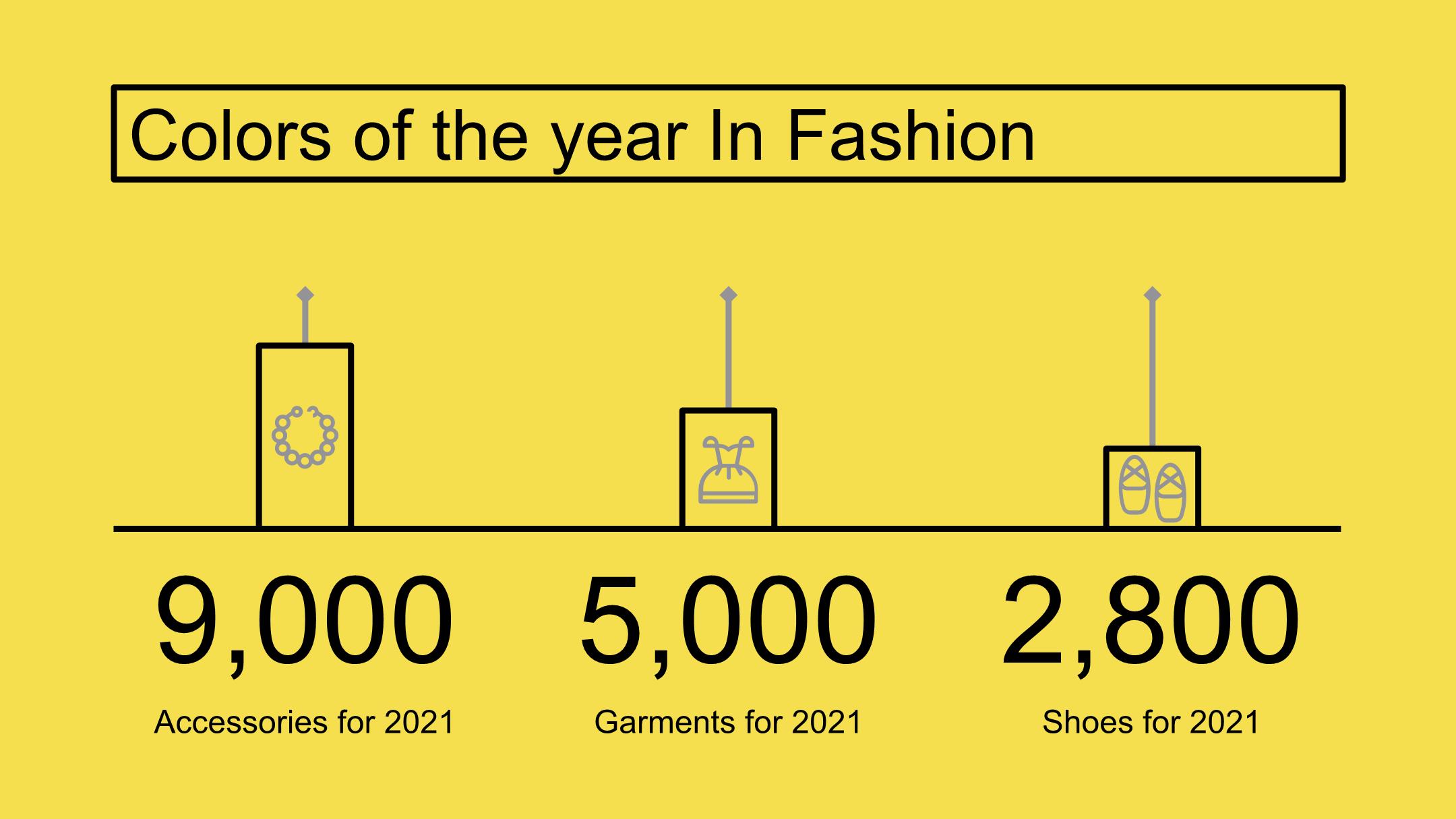 Colors of the year In Fashion

9,000
Accessories for 2021

5,000
Garments for 2021

2,800
Shoes for 2021